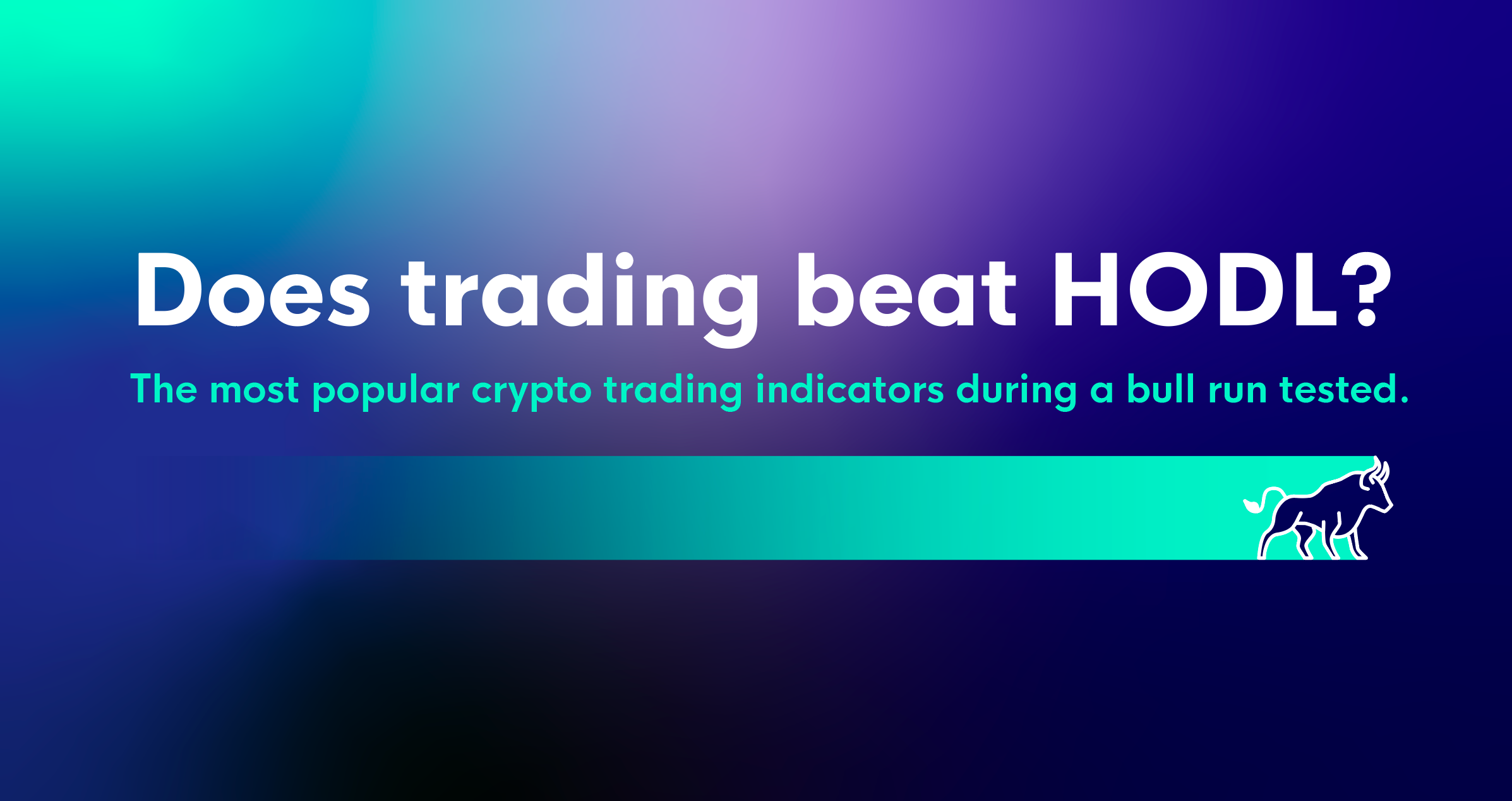 Does trading beat HODL?

The most popular crypto trading indicators during a bull run tested.